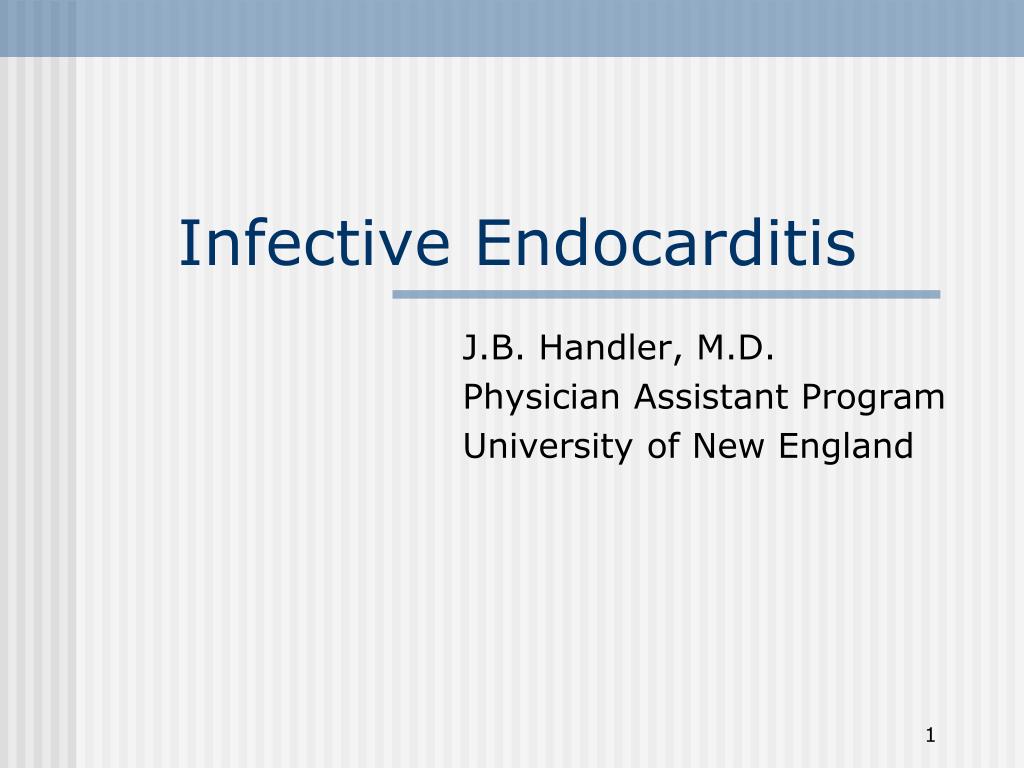 Infective Endocarditis

J.B. Handler, M.D.
Physician Assistant Program
University of New England

1